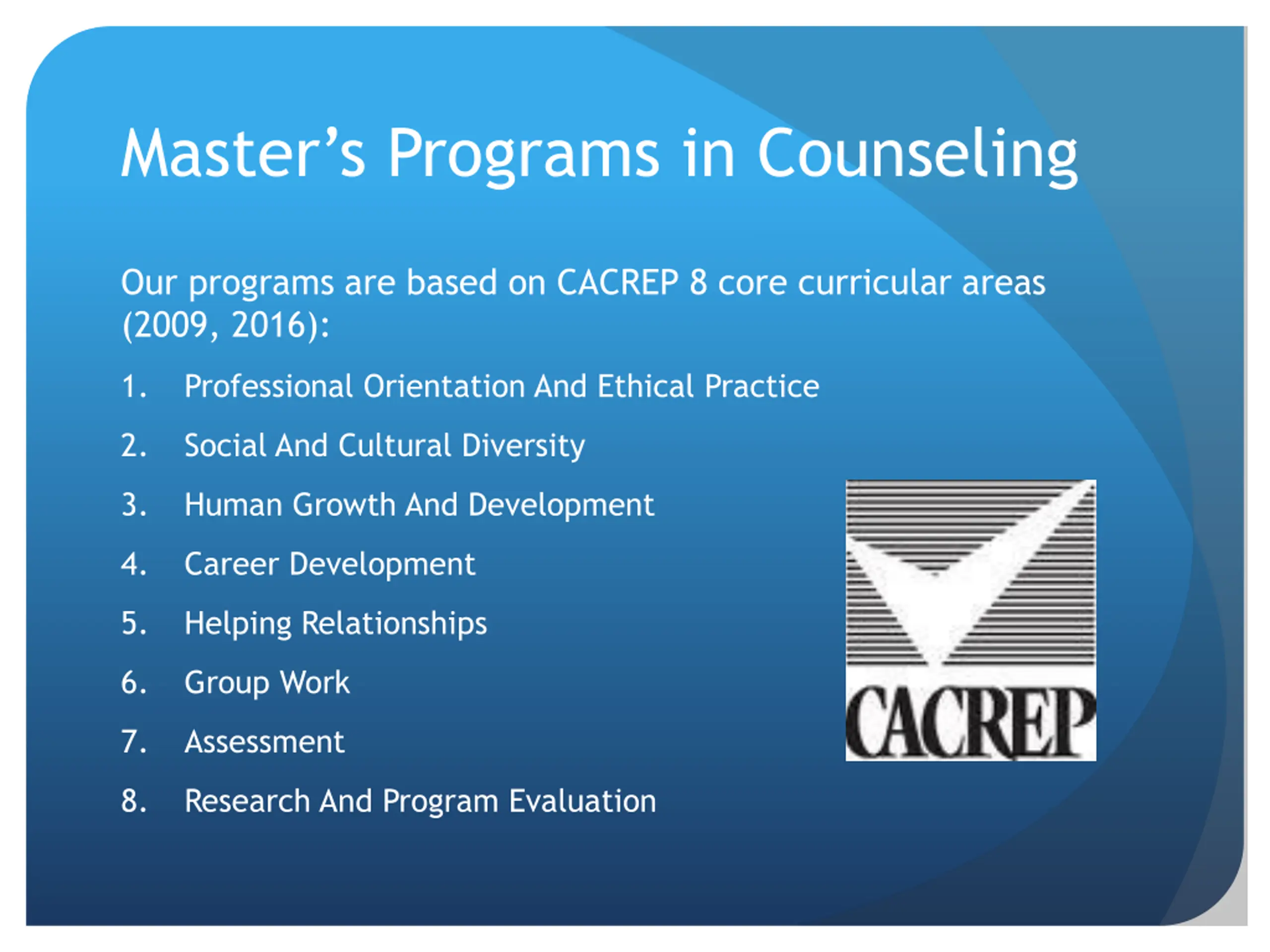 Master’s Programs in Counseling

Our programs are based on CACREP 8 core curricular areas (2009, 2016):

1. Professional Orientation And Ethical Practice
2. Social And Cultural Diversity
3. Human Growth And Development
4. Career Development
5. Helping Relationships
6. Group Work
7. Assessment
8. Research And Program Evaluation

CACREP